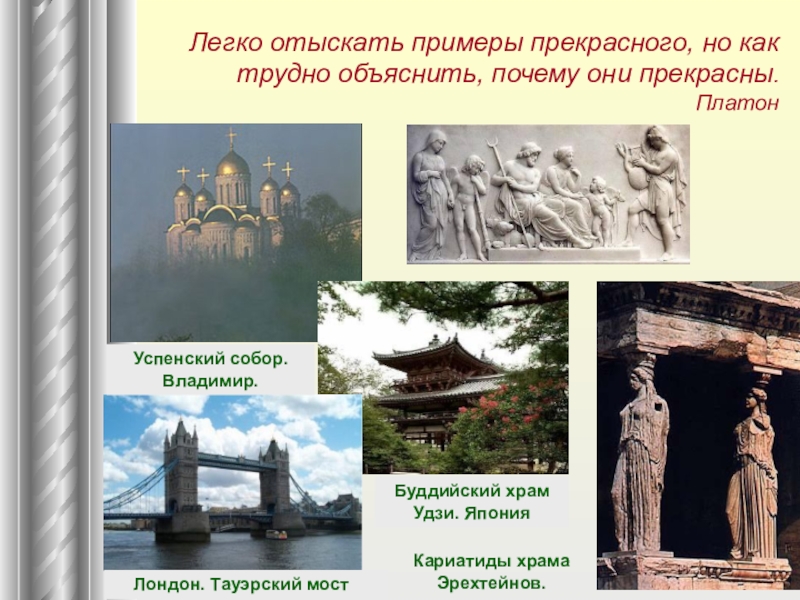 Легко отыскать примеры прекрасного, но как трудно объяснить, почему они прекрасны.
Платон

Успенский собор. Владимир.

Буддийский храм Удзи. Япония

Лондон. Тауэрский мост

Кариатиды храма Эрехтейнов.